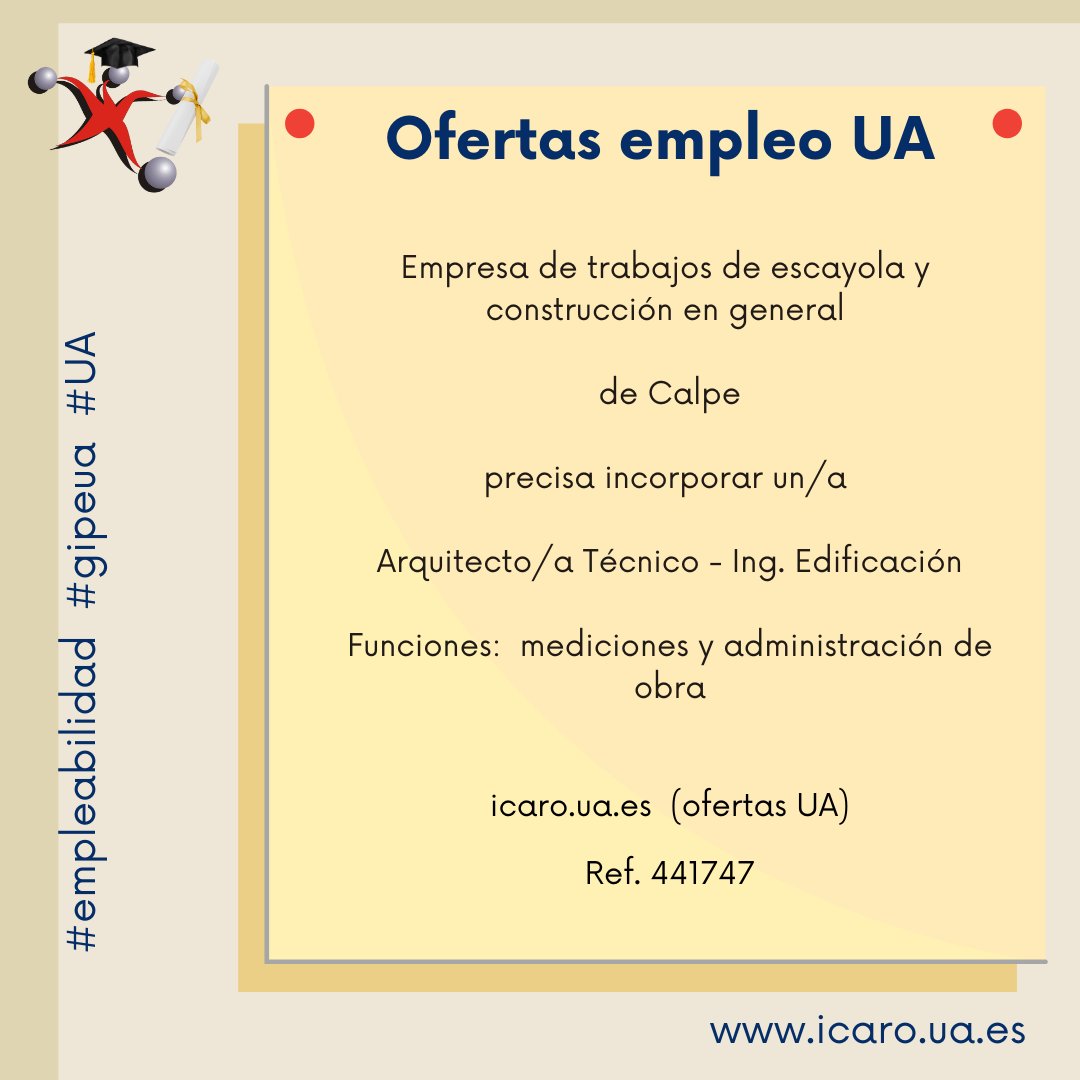 #empleabilidad #gipeua #UA

Ofertas empleo UA

Empresa de trabajos de escayola y construcción en general

de Calpe

precisa incorporar un/a

Arquitecto/a Técnico - Ing. Edificación

Funciones: mediciones y administración de obra

icaro.ua.es (ofertas UA)

Ref. 441747

www.icaro.ua.es